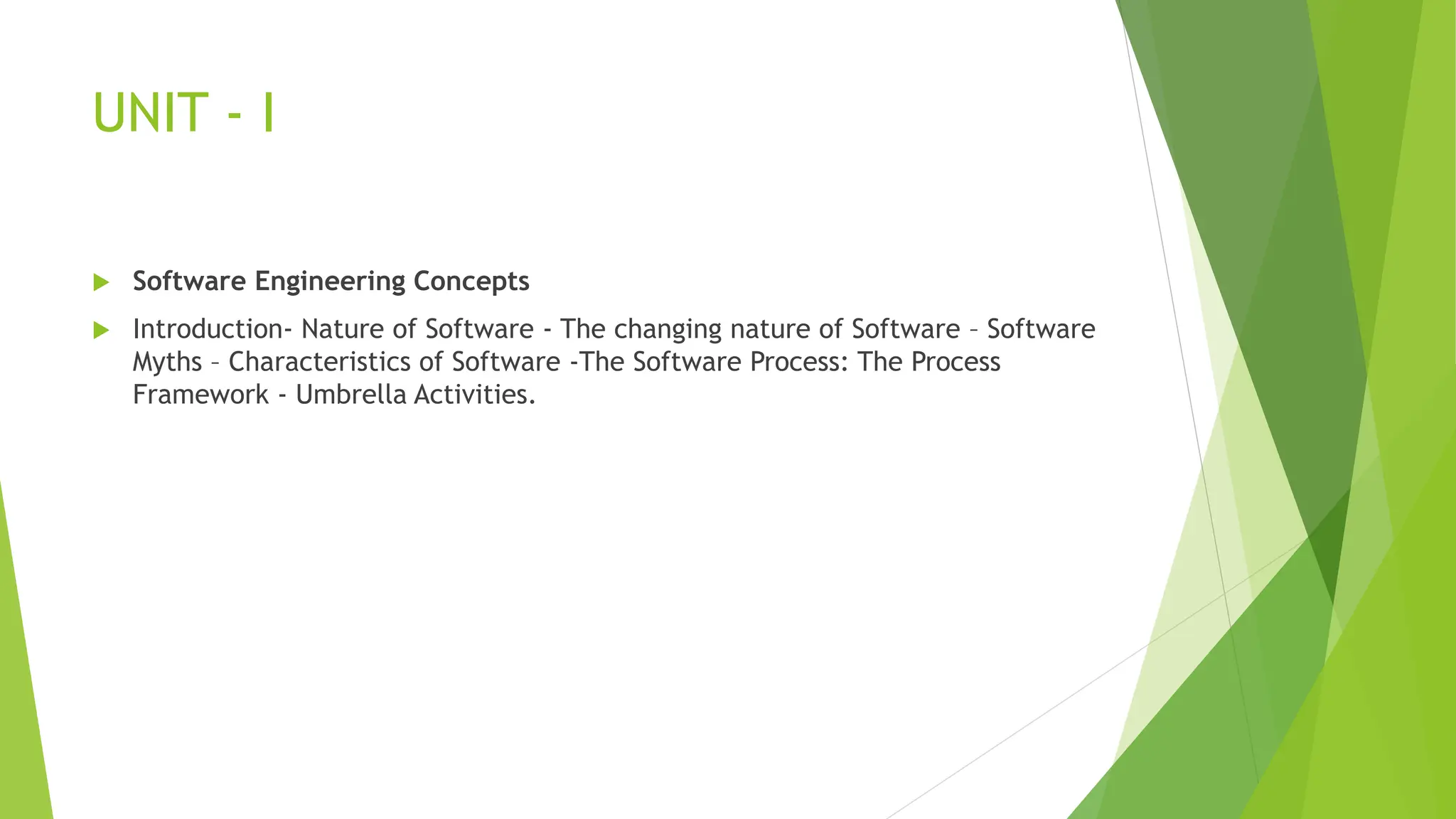 UNIT - I

Software Engineering Concepts

Introduction- Nature of Software - The changing nature of Software – Software Myths – Characteristics of Software -The Software Process: The Process Framework - Umbrella Activities.